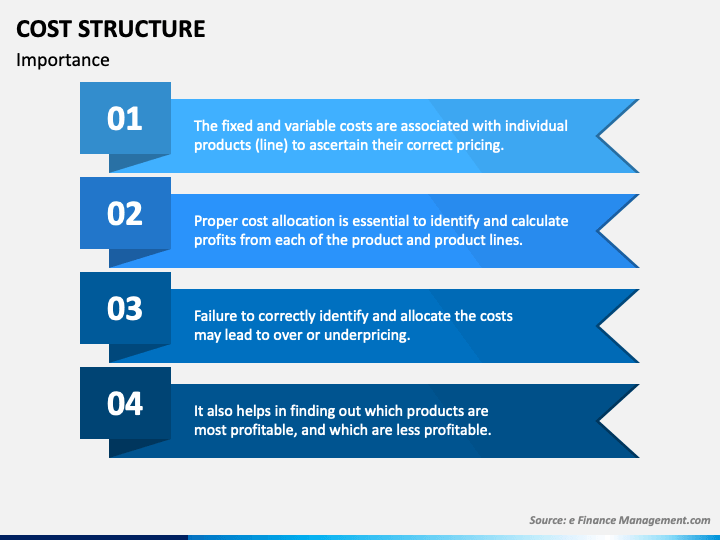 COST STRUCTURE
Importance

01
The fixed and variable costs are associated with individual products (line) to ascertain their correct pricing.

02
Proper cost allocation is essential to identify and calculate profits from each of the product and product lines.

03
Failure to correctly identify and allocate the costs may lead to over or underpricing.

04
It also helps in finding out which products are most profitable, and which are less profitable.

Source: e Finance Management.com